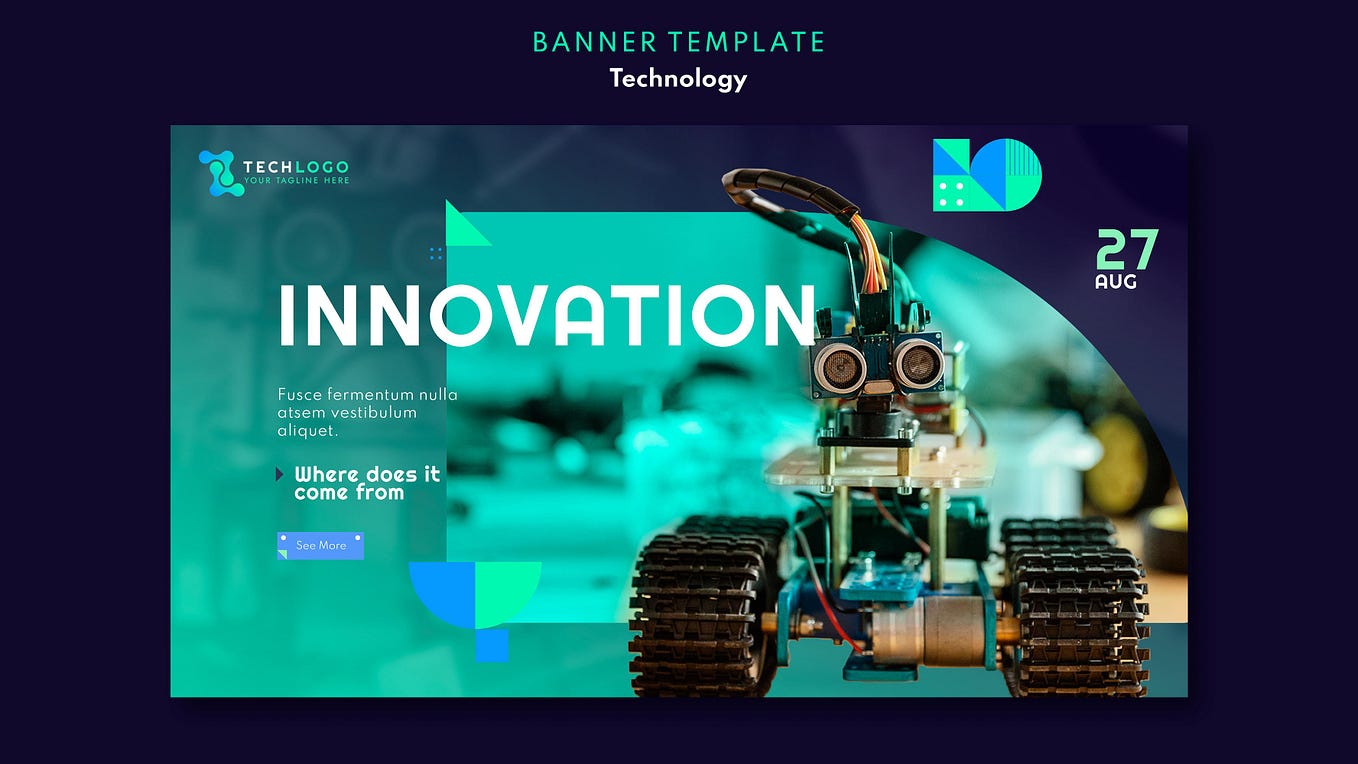 BANNER TEMPLATE
Technology

TECHLOGO
YOUR TAGLINE HERE

27
AUG

INNOVATION

Fusce fermentum nulla atsem vestibulum aliquet.

Where does it come from

See More